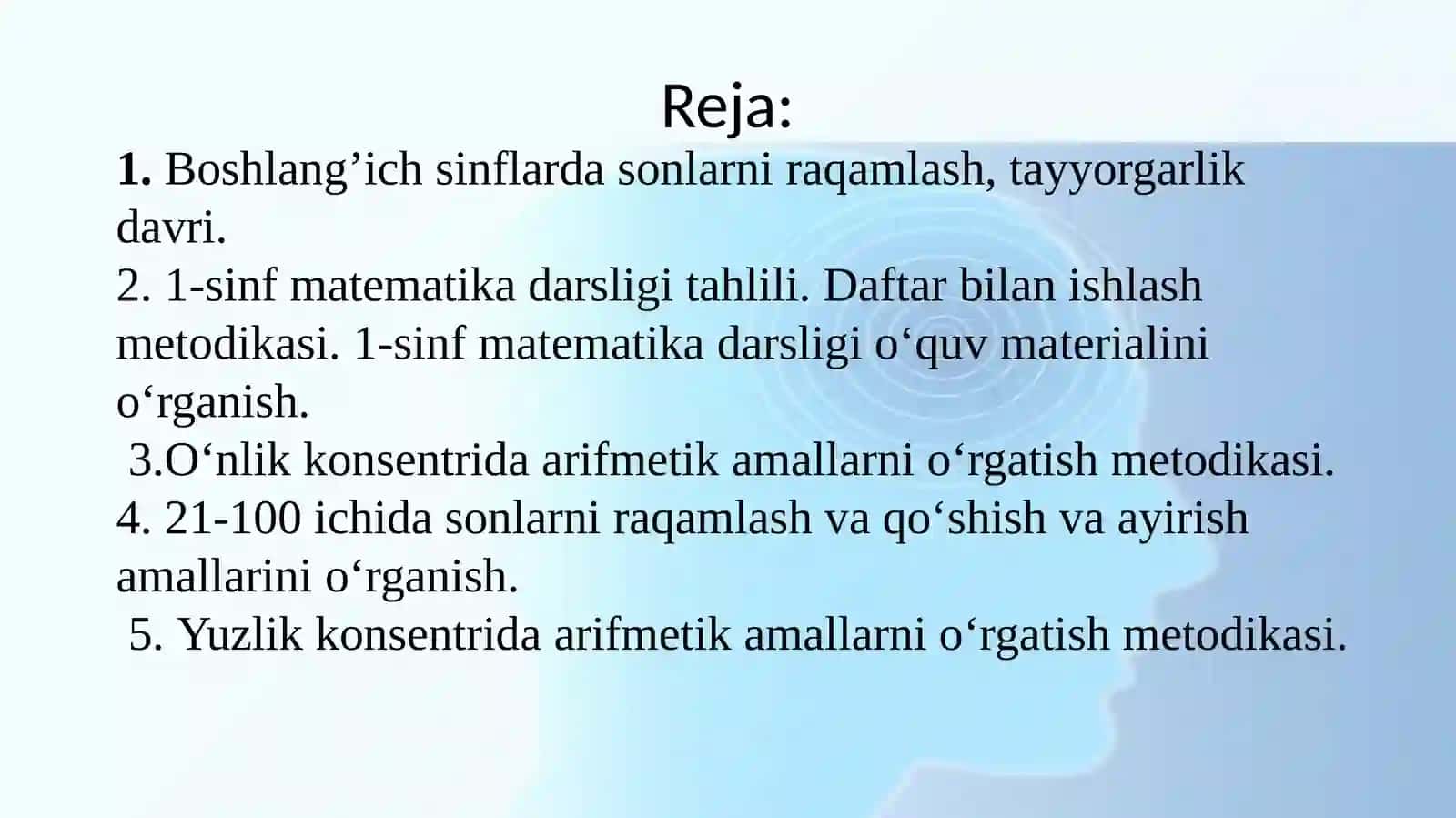 Reja:

1. Boshlang’ich sinflarda sonlarni raqamlash, tayyorgarlik davri.
2. 1-sinf matematika darsligi tahlili. Daftar bilan ishlash metodikasi. 1-sinf matematika darsligi o‘quv materialini o‘rganish.
3.O‘nlik konsentrida arifmetik amallarni o‘rgatish metodikasi.
4. 21-100 ichida sonlarni raqamlash va qo‘shish va ayirish amallarini o‘rganish.
5. Yuzlik konsentrida arifmetik amallarni o‘rgatish metodikasi.